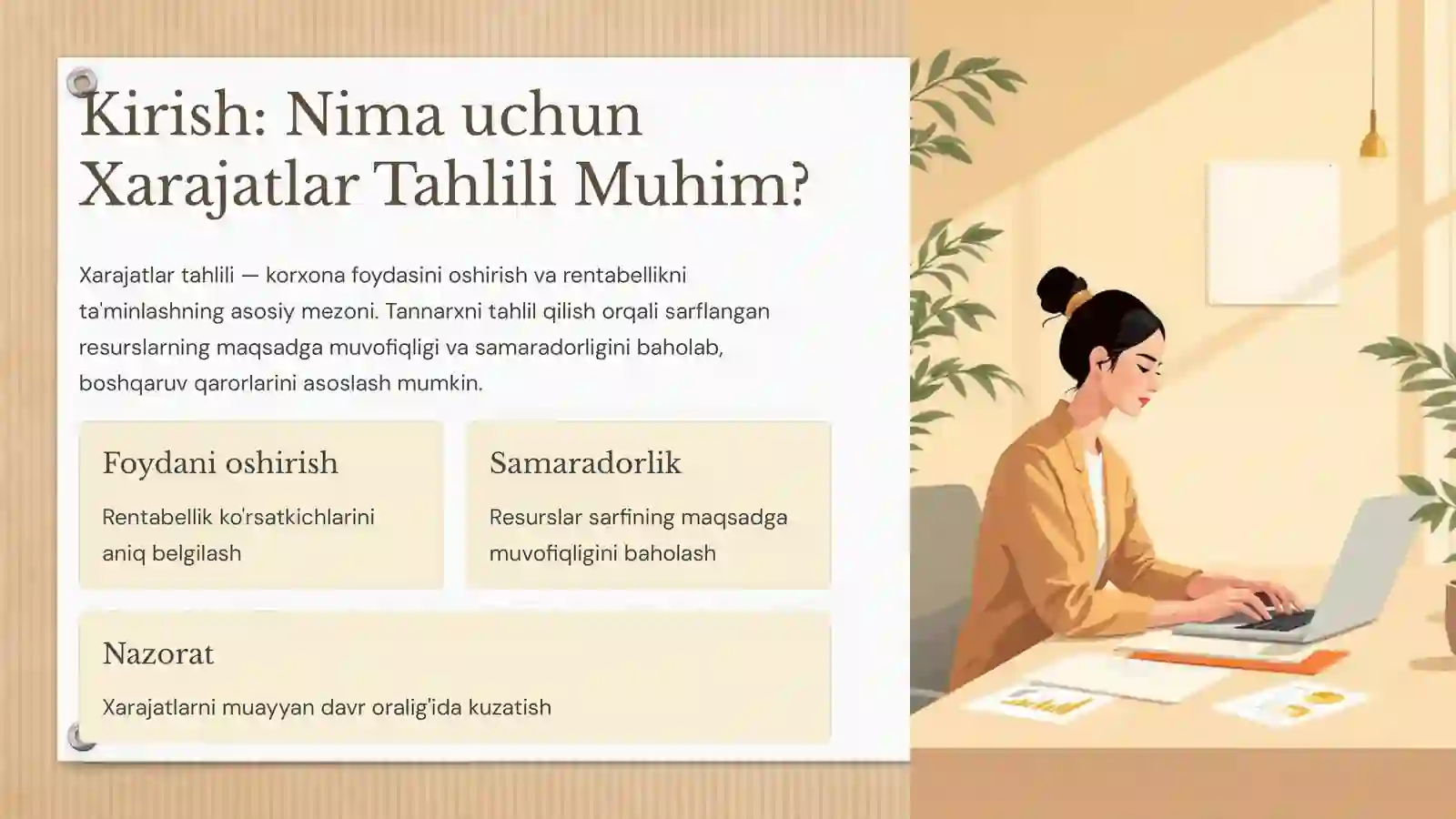 Kirish: Nima uchun Xarajatlar Tahlili Muhim?

Xarajatlar tahlili — korxona foydasini oshirish va rentabellikni ta'minlashning asosiy mezoni. Tannarxni tahlil qilish orqali sarflangan resurslarning maqsadga muvofiqligi va samaradorligini baholab, boshqaruv qarorlarini asoslash mumkin.

Foydani oshirish

Rentabellik ko'rsatkichlarini aniq belgilash

Samaradorlik

Resurslar sarfining maqsadga muvofiqligini baholash

Nazorat

Xarajatlarni muayyan davr oralig'ida kuzatish